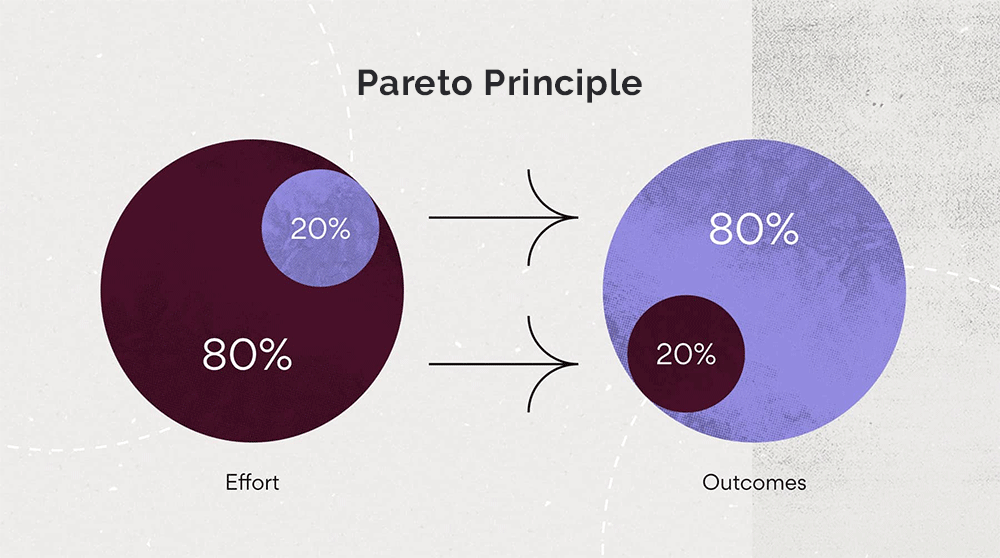 Pareto Principle

20%

80%

Effort

80%

20%

Outcomes